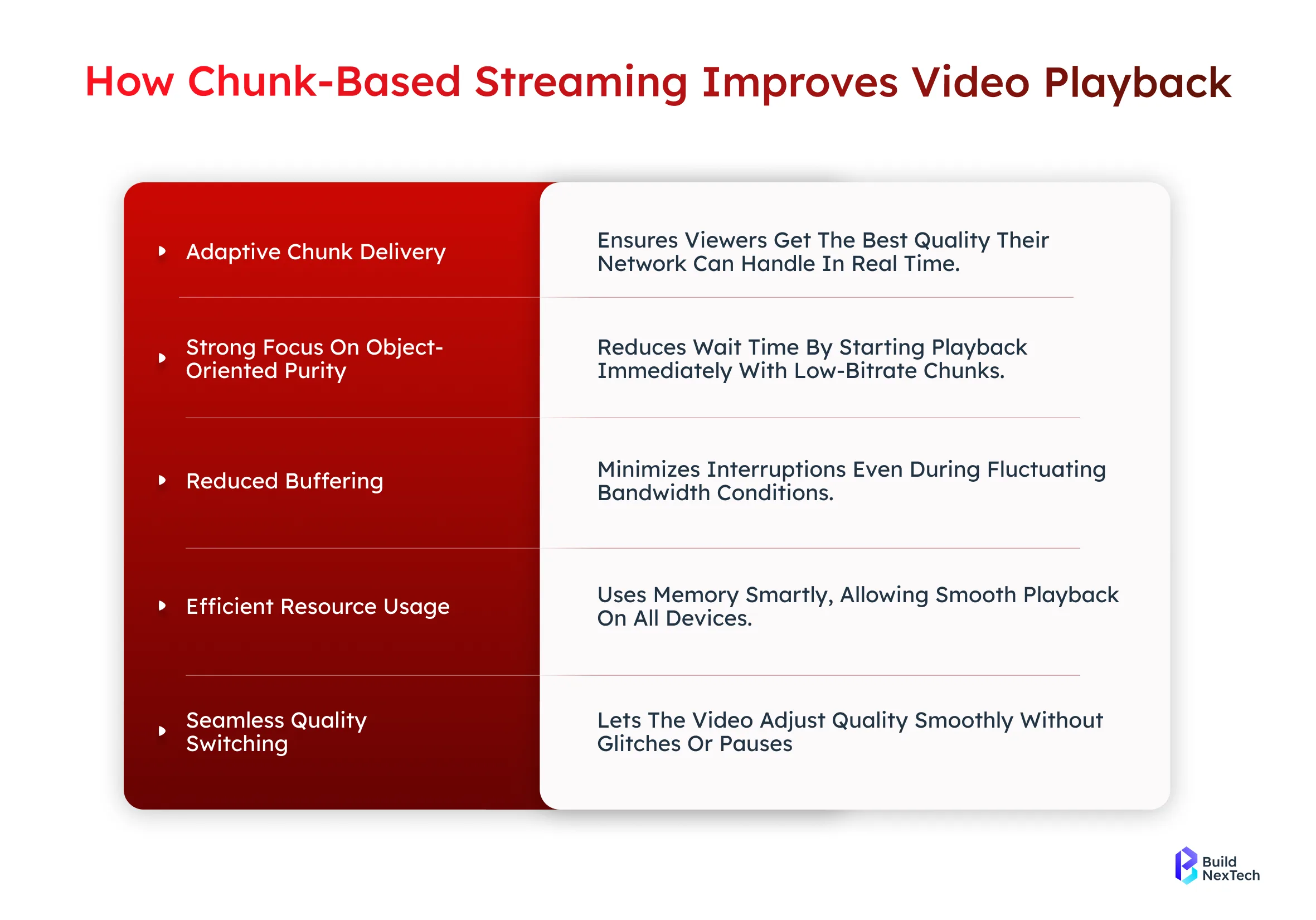 How Chunk-Based Streaming Improves Video Playback

| | |
|---|---|
| Adaptive Chunk Delivery | Ensures Viewers Get The Best Quality Their Network Can Handle In Real Time. |
| Strong Focus On Object-Oriented Purity | Reduces Wait Time By Starting Playback Immediately With Low-Bitrate Chunks. |
| Reduced Buffering | Minimizes Interruptions Even During Fluctuating Bandwidth Conditions. |
| Efficient Resource Usage | Uses Memory Smartly, Allowing Smooth Playback On All Devices. |
| Seamless Quality Switching | Lets The Video Adjust Quality Smoothly Without Glitches Or Pauses |

Build NexTech